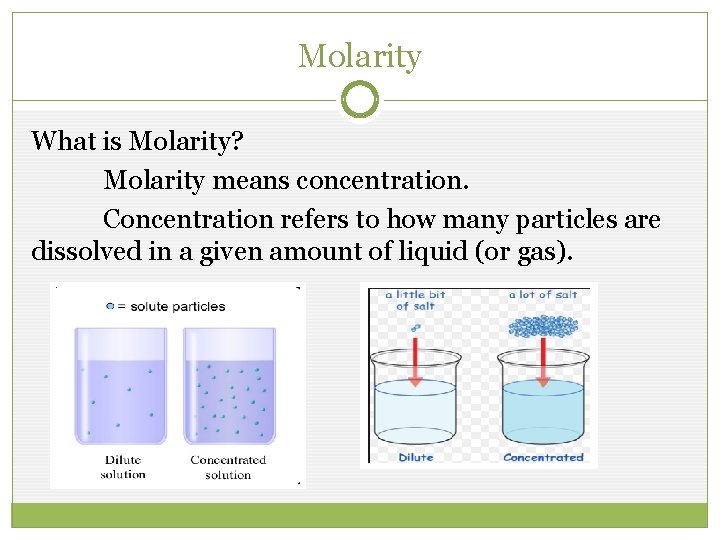 Molarity

What is Molarity?

Molarity means concentration.

Concentration refers to how many particles are dissolved in a given amount of liquid (or gas).

= solute particles

Dilute solution

Concentrated solution

a little bit of salt

a lot of salt

Dilute

Concentrated